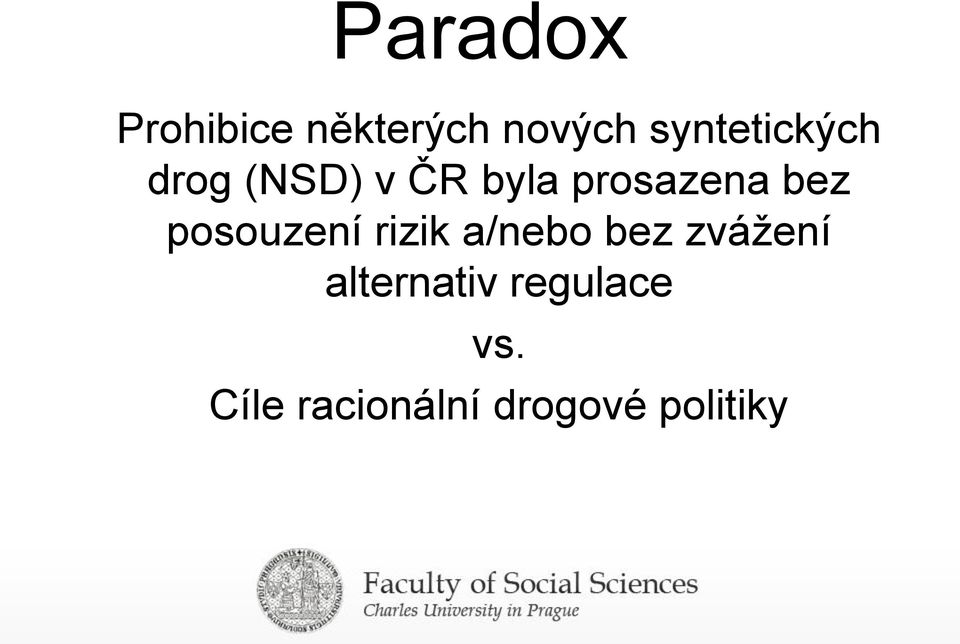 Paradox

Prohibice některých nových syntetických drog (NSD) v ČR byla prosazena bez posouzení rizik a/nebo bez zvážení alternativ regulace

vs.

Cíle racionální drogové politiky

Faculty of Social Sciences
Charles University in Prague